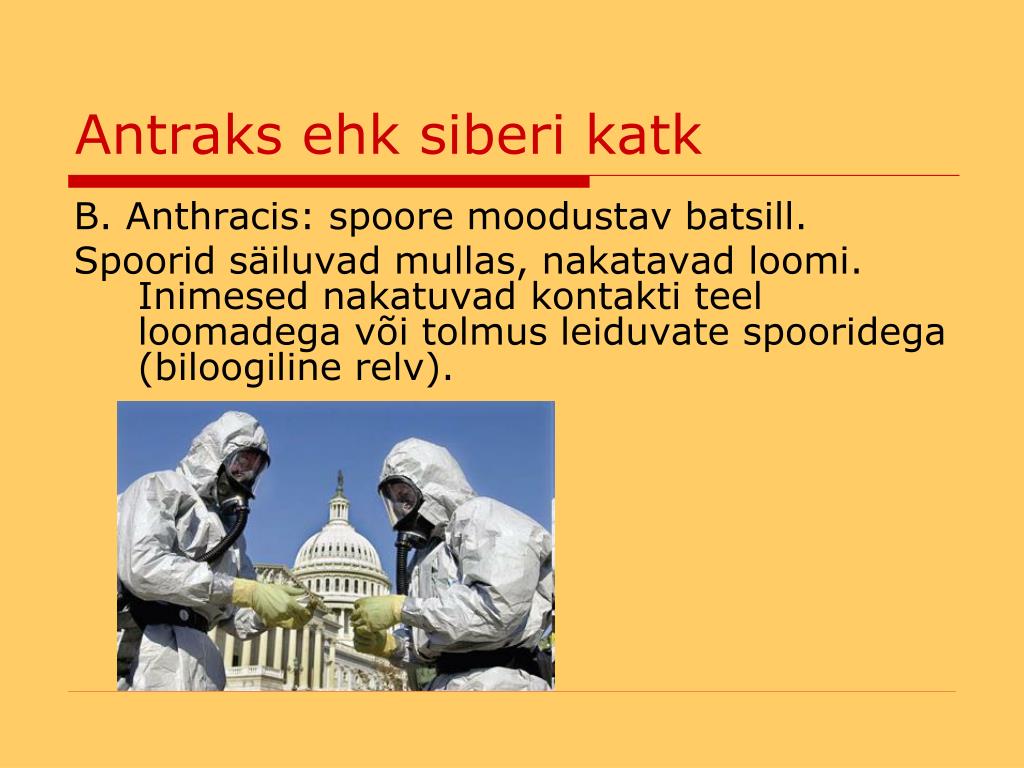 Antraks ehk siberi katk

B. Anthracis: spoore moodustav batsill.

Spoorid säiluvad mullas, nakatavad loomi. Inimesed nakatuvad kontakti teel loomadega või tolmus leiduvate spooridega (biloogiline relv).